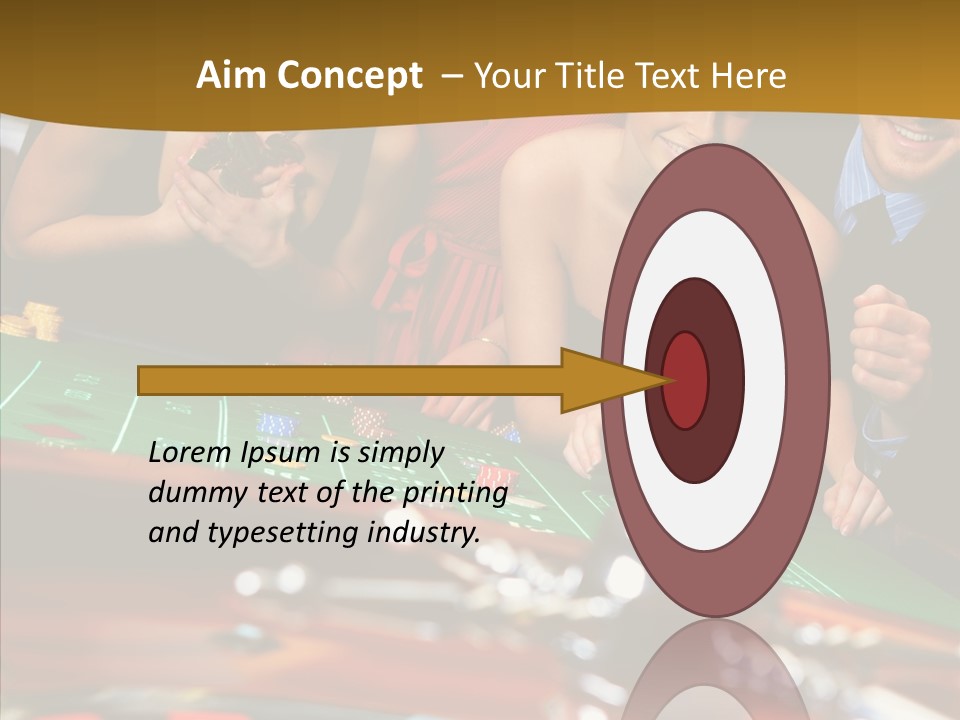 Aim Concept – Your Title Text Here

Lorem Ipsum is simply dummy text of the printing and typesetting industry.